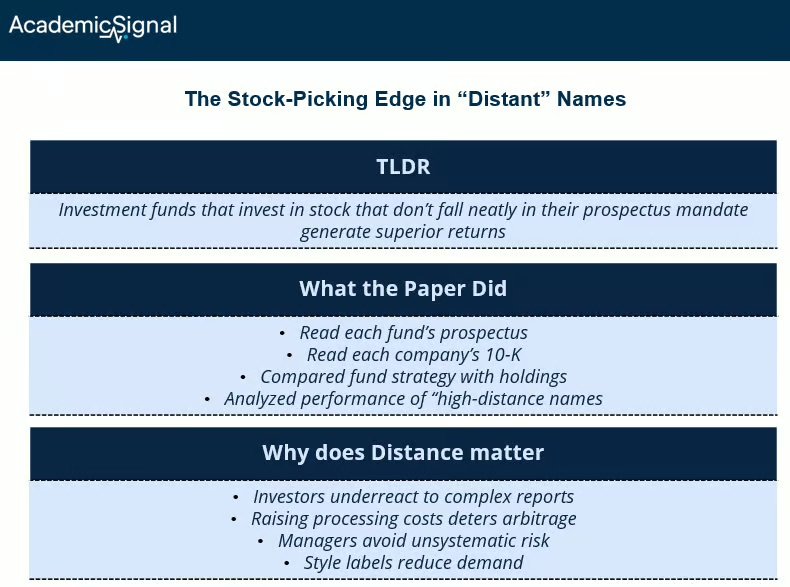 AcademicSignal

The Stock-Picking Edge in “Distant” Names

TLDR

Investment funds that invest in stock that don’t fall neatly in their prospectus mandate generate superior returns

What the Paper Did

• Read each fund’s prospectus
• Read each company’s 10-K
• Compared fund strategy with holdings
• Analyzed performance of “high-distance names

Why does Distance matter

• Investors underreact to complex reports
• Raising processing costs deters arbitrage
• Managers avoid unsystematic risk
• Style labels reduce demand